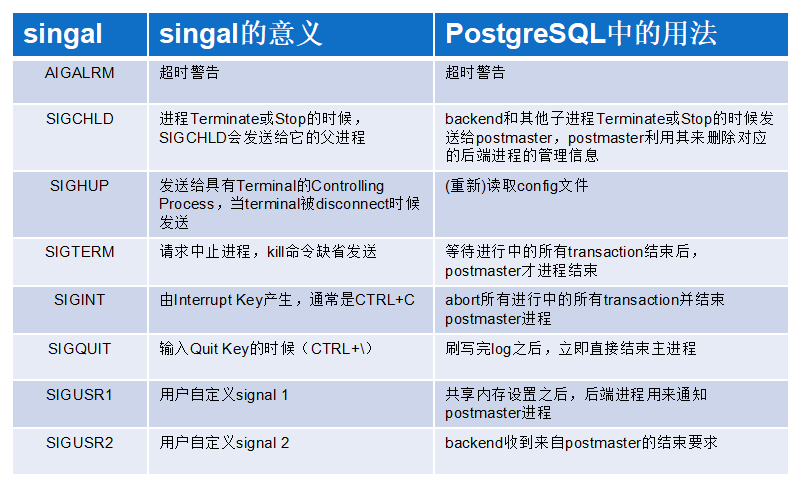 | singal | singal的意义 | PostgreSQL中的用法 |
|---|---|---|
| AIGALRM | 超时警告 | 超时警告 |
| SIGCHLD | 进程Terminate或Stop的时候，SIGCHLD会发送给它的父进程 | backend和其他子进程Terminate或Stop的时候发送给postmaster，postmaster利用其来删除对应的后端进程的管理信息 |
| SIGHUP | 发送给具有Terminal的Controlling Process，当terminal被disconnect时候发送 | (重新)读取config文件 |
| SIGTERM | 请求中止进程，kill命令缺省发送 | 等待进行中的所有transaction结束后，postmaster才进程结束 |
| SIGINT | 由Interrupt Key产生，通常是CTRL+C | abort所有进行中的所有transaction并结束postmaster进程 |
| SIGQUIT | 输入Quit Key的时候（CTRL+\） | 刷写完log之后，立即直接结束主进程 |
| SIGUSR1 | 用户自定义signal 1 | 共享内存设置之后，后端进程用来通知postmaster进程 |
| SIGUSR2 | 用户自定义signal 2 | backend收到来自postmaster的结束要求 |